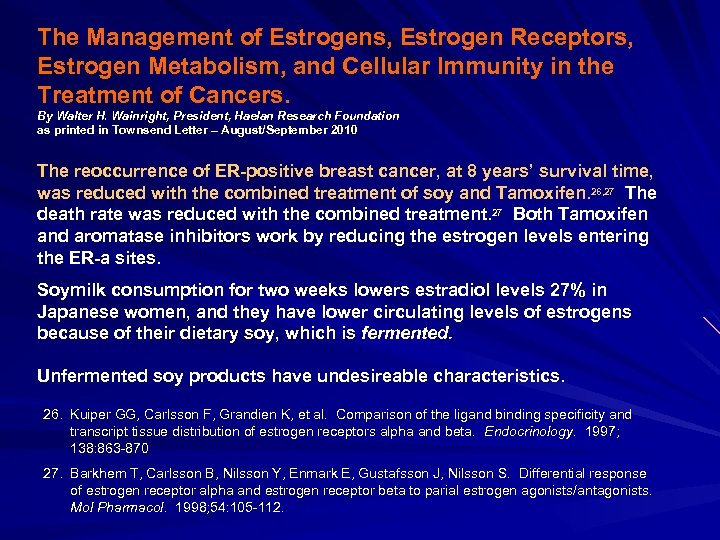 The Management of Estrogens, Estrogen Receptors, Estrogen Metabolism, and Cellular Immunity in the Treatment of Cancers.
By Walter H. Wainright, President, Haelan Research Foundation
as printed in Townsend Letter – August/September 2010

The reoccurrence of ER-positive breast cancer, at 8 years' survival time, was reduced with the combined treatment of soy and Tamoxifen.$^{26,27}$ The death rate was reduced with the combined treatment.$^{27}$ Both Tamoxifen and aromatase inhibitors work by reducing the estrogen levels entering the ER-a sites.

Soymilk consumption for two weeks lowers estradiol levels 27% in Japanese women, and they have lower circulating levels of estrogens because of their dietary soy, which is fermented.

Unfermented soy products have undesireable characteristics.

26. Kuiper GG, Carlsson F, Grandien K, et al. Comparison of the ligand binding specificity and transcript tissue distribution of estrogen receptors alpha and beta. Endocrinology. 1997; 138:863-870

27. Barkhem T, Carlsson B, Nilsson Y, Enmark E, Gustafsson J, Nilsson S. Differential response of estrogen receptor alpha and estrogen receptor beta to parial estrogen agonists/antagonists. Mol Pharmacol. 1998;54:105-112.